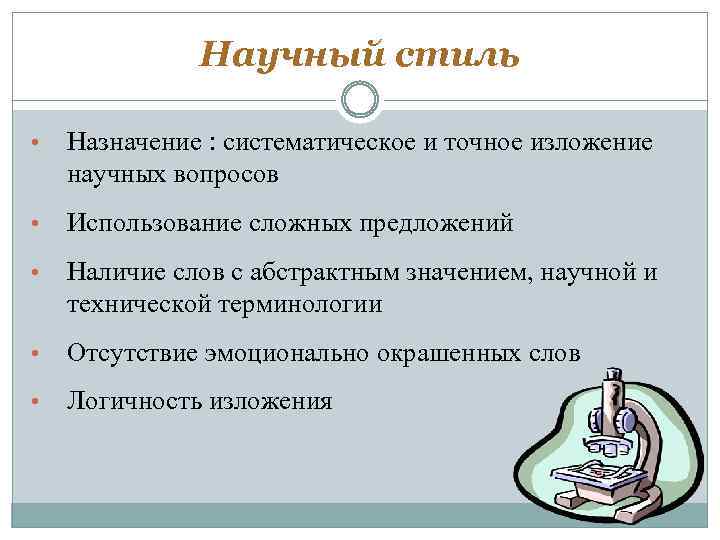 Научный стиль

• Назначение : систематическое и точное изложение научных вопросов
• Использование сложных предложений
• Наличие слов с абстрактным значением, научной и технической терминологии
• Отсутствие эмоционально окрашенных слов
• Логичность изложения